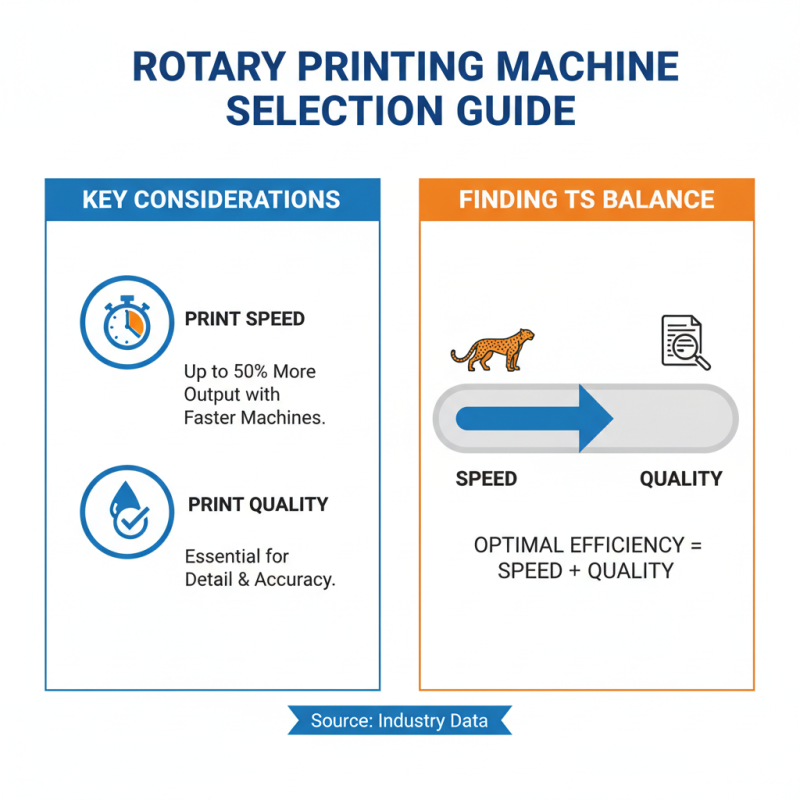 ROTARY PRINTING MACHINE SELECTION GUIDE

KEY CONSIDERATIONS

PRINT SPEED

Up to 50% More Output with Faster Machines.

PRINT QUALITY

Essential for Detail & Accuracy.

FINDING TS BALANCE

SPEED

QUALITY

OPTIMAL EFFICIENCY = SPEED + QUALITY

Source: Industry Data